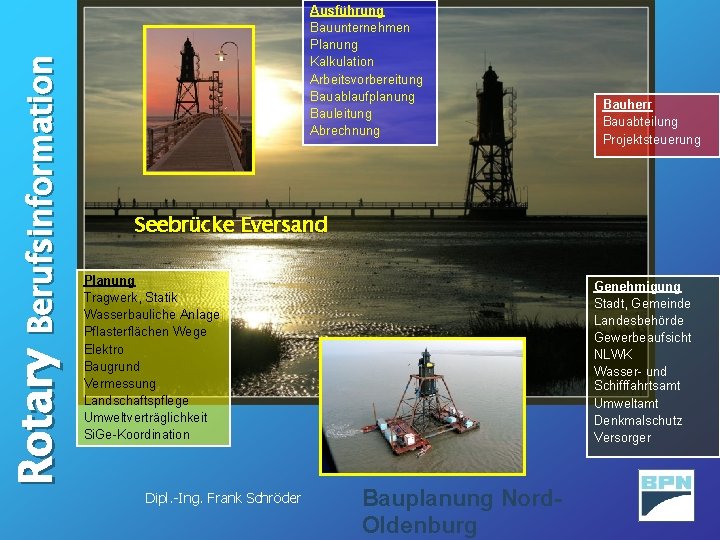 Rotary Berufsinformation

Ausführung
Bauunternehmen
Planung
Kalkulation
Arbeitsvorbereitung
Bauablaufplanung
Bauleitung
Abrechnung

Bauherr
Bauabteilung
Projektsteuerung

Seebrücke Eversand

Planung
Tragwerk, Statik
Wasserbauliche Anlage
Pflasterflächen Wege
Elektro
Baugrund
Vermessung
Landschaftspflege
Umweltverträglichkeit
SiGe-Koordination

Genehmigung
Stadt, Gemeinde
Landesbehörde
Gewerbeaufsicht
NLWK
Wasser- und Schifffahrtsamt
Umweltamt
Denkmalschutz
Versorger

Dipl.-Ing. Frank Schröder

Bauplanung Nord-Oldenburg

BPN